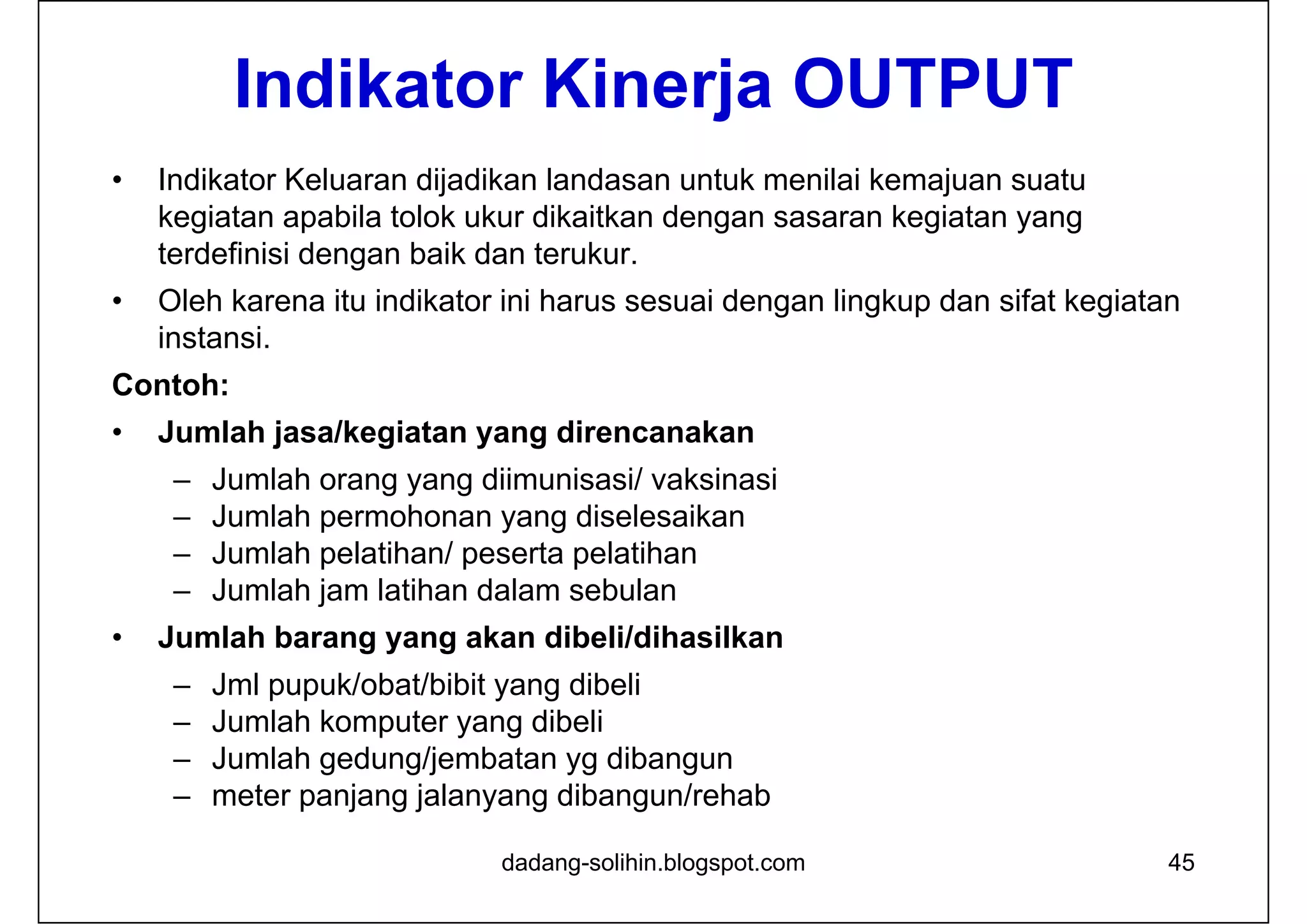 Indikator Kinerja OUTPUT

• Indikator Keluaran dijadikan landasan untuk menilai kemajuan suatu kegiatan apabila tolok ukur dikaitkan dengan sasaran kegiatan yang terdefinisi dengan baik dan terukur.

• Oleh karena itu indikator ini harus sesuai dengan lingkup dan sifat kegiatan instansi.

Contoh:

• Jumlah jasa/kegiatan yang direncanakan
– Jumlah orang yang diimunisasi/ vaksinasi
– Jumlah permohonan yang diselesaikan
– Jumlah pelatihan/ peserta pelatihan
– Jumlah jam latihan dalam sebulan

• Jumlah barang yang akan dibeli/dihasilkan
– Jml pupuk/obat/bibit yang dibeli
– Jumlah komputer yang dibeli
– Jumlah gedung/jembatan yg dibangun
– meter panjang jalanyang dibangun/rehab

dadang-solihin.blogspot.com

45